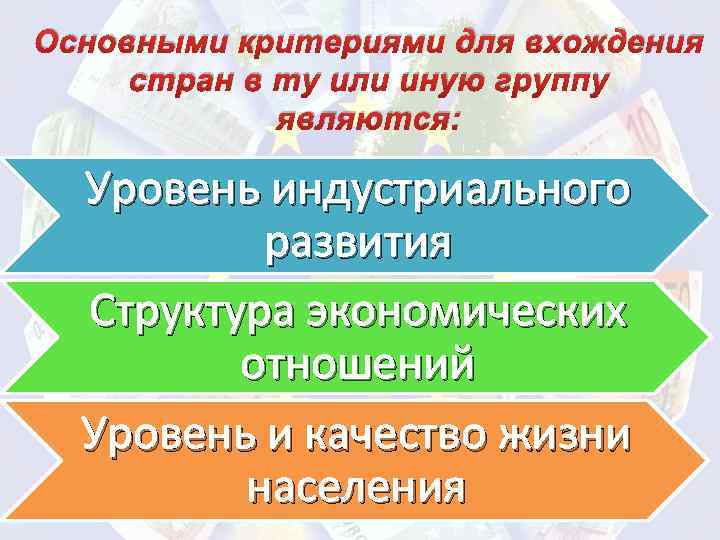 Основными критериями для вхождения стран в ту или иную группу являются:

Уровень индустриального развития

Структура экономических отношений

Уровень и качество жизни населения